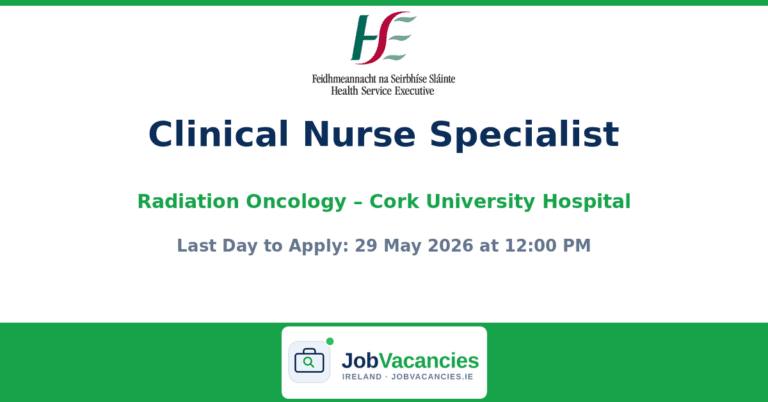 HSE
Feidhmeannacht na Seirbhíse Sláinte
Health Service Executive

Clinical Nurse Specialist

Radiation Oncology – Cork University Hospital

Last Day to Apply: 29 May 2026 at 12:00 PM

JobVacancies
IRELAND · JOBVACANCIES.IE